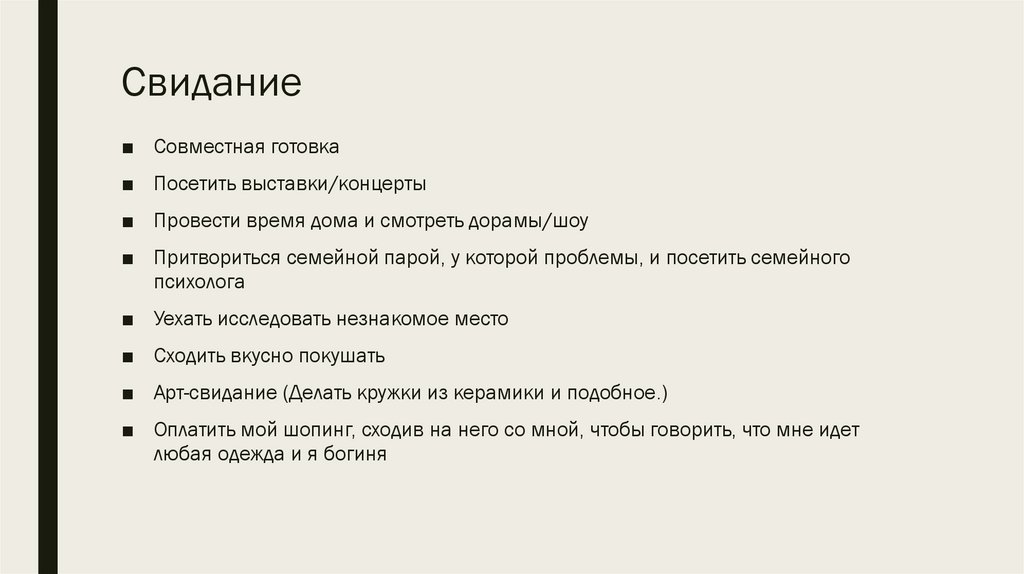 Свидание

■ Совместная готовка

■ Посетить выставки/концерты

■ Провести время дома и смотреть дорамы/шоу

■ Притвориться семейной парой, у которой проблемы, и посетить семейного психолога

■ Уехать исследовать незнакомое место

■ Сходить вкусно покушать

■ Арт-свидание (Делать кружки из керамики и подобное.)

■ Оплатить мой шопинг, сходив на него со мной, чтобы говорить, что мне идет любая одежда и я богиня